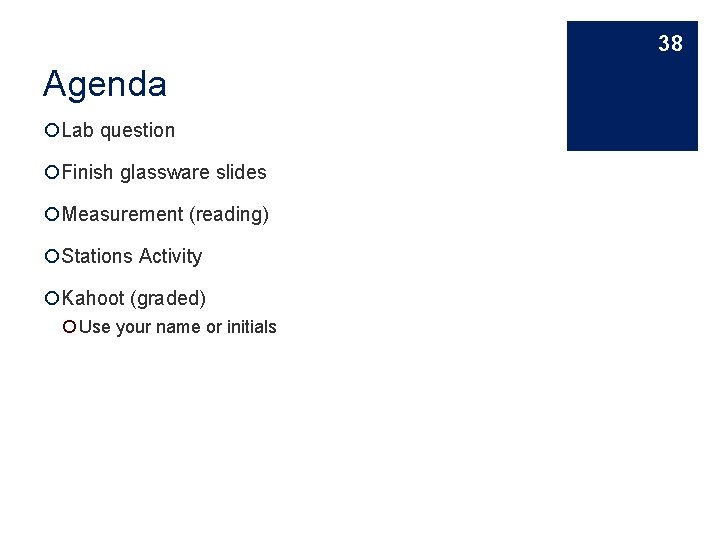 38

Agenda

Lab question

Finish glassware slides

Measurement (reading)

Stations Activity

Kahoot (graded)

Use your name or initials